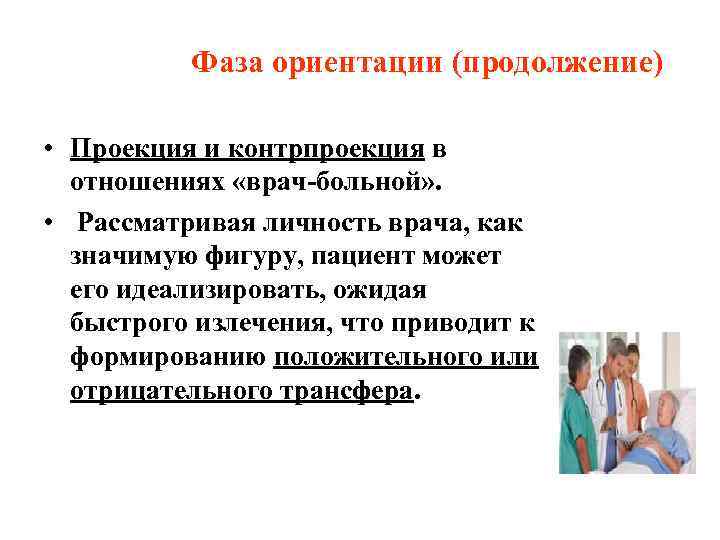 Фаза ориентации (продолжение)

• Проекция и контрпроекция в отношениях «врач-больной».

• Рассматривая личность врача, как значимую фигуру, пациент может его идеализировать, ожидая быстрого излечения, что приводит к формированию положительного или отрицательного трансфера.